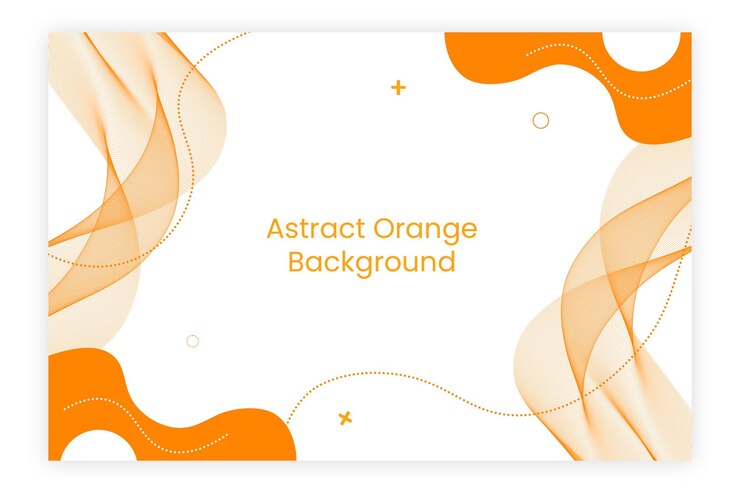 Astract Orange Background